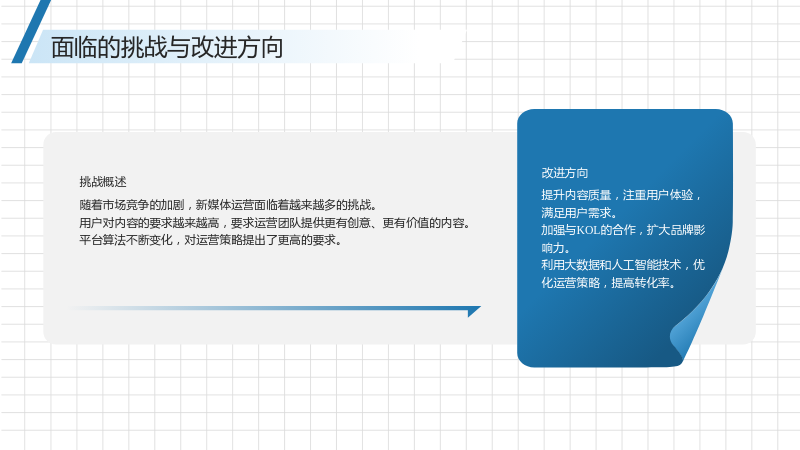 面临的挑战与改进方向

挑战概述

随着市场竞争的加剧，新媒体运营面临着越来越多的挑战。

用户对内容的要求越来越高，要求运营团队提供更有创意、更有价值的内容。

平台算法不断变化，对运营策略提出了更高的要求。

改进方向

提升内容质量，注重用户体验，满足用户需求。

加强与KOL的合作，扩大品牌影响力。

利用大数据和人工智能技术，优化运营策略，提高转化率。